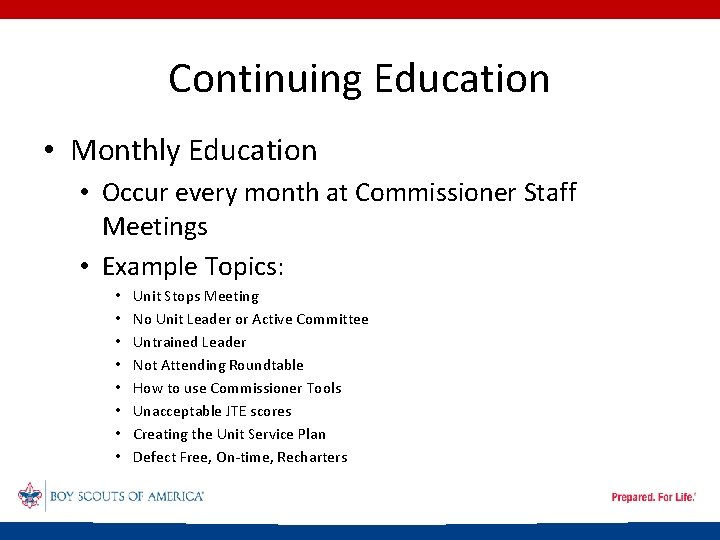 Continuing Education

• Monthly Education
  • Occur every month at Commissioner Staff Meetings
  • Example Topics:
    • Unit Stops Meeting
    • No Unit Leader or Active Committee
    • Untrained Leader
    • Not Attending Roundtable
    • How to use Commissioner Tools
    • Unacceptable JTE scores
    • Creating the Unit Service Plan
    • Defect Free, On-time, Recharters

BOY SCOUTS OF AMERICA®

Prepared. For Life.®